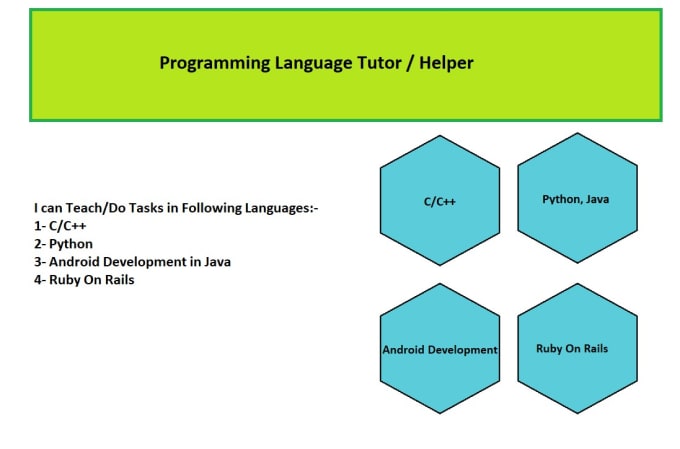 Programming Language Tutor / Helper

I can Teach/Do Tasks in Following Languages:-
1- C/C++
2- Python
3- Android Development in Java
4- Ruby On Rails

C/C++

Python, Java

Android Development

Ruby On Rails